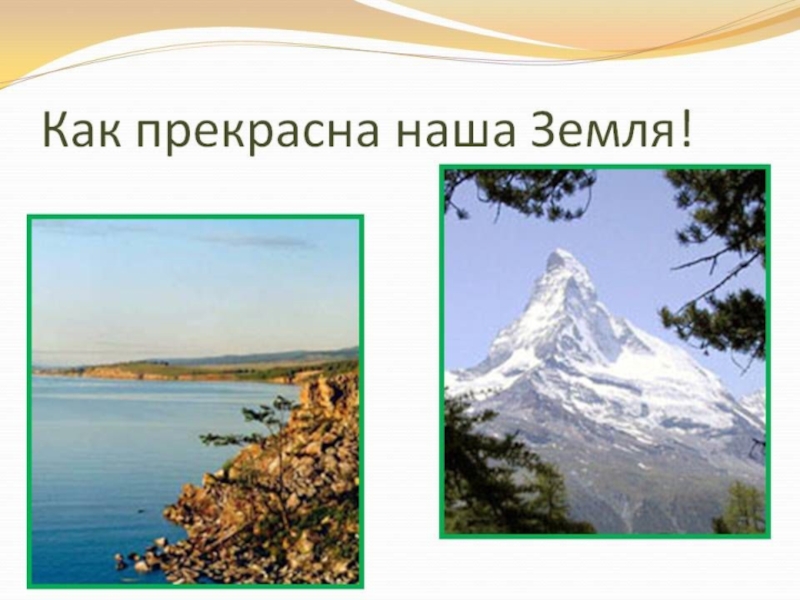 Как прекрасна наша Земля!